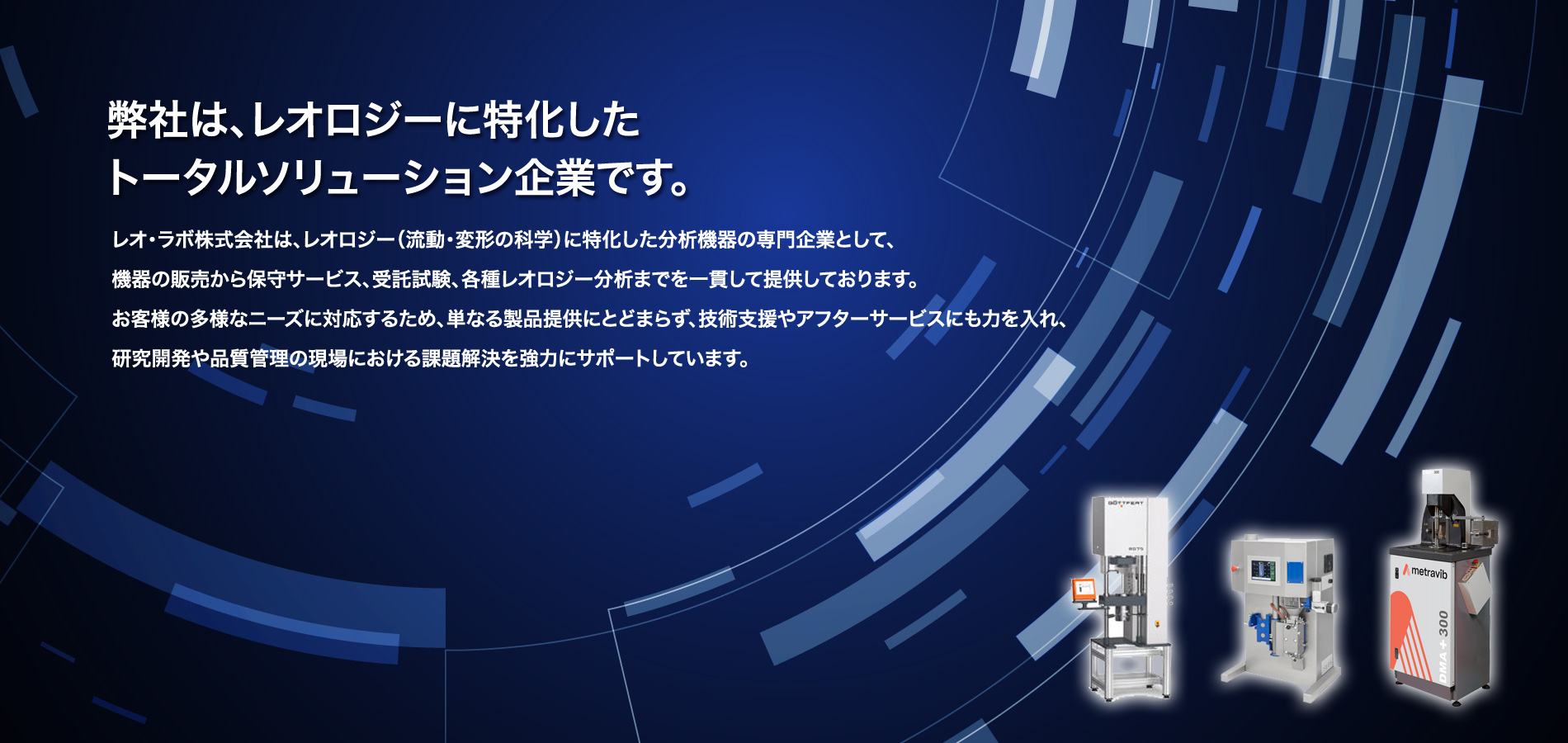 弊社は、レオロジーに特化した
トータルソリューション企業です。

レオ・ラボ株式会社は、レオロジー（流動・変形の科学）に特化した分析機器の専門企業として、
機器の販売から保守サービス、受託試験、各種レオロジー分析までを一貫して提供しております。
お客様の多様なニーズに対応するため、単なる製品提供にとどまらず、技術支援やアフターサービスにも力を入れ、
研究開発や品質管理の現場における課題解決を強力にサポートしています。

GÖTTFERT

RG75

metravib

DMA+300